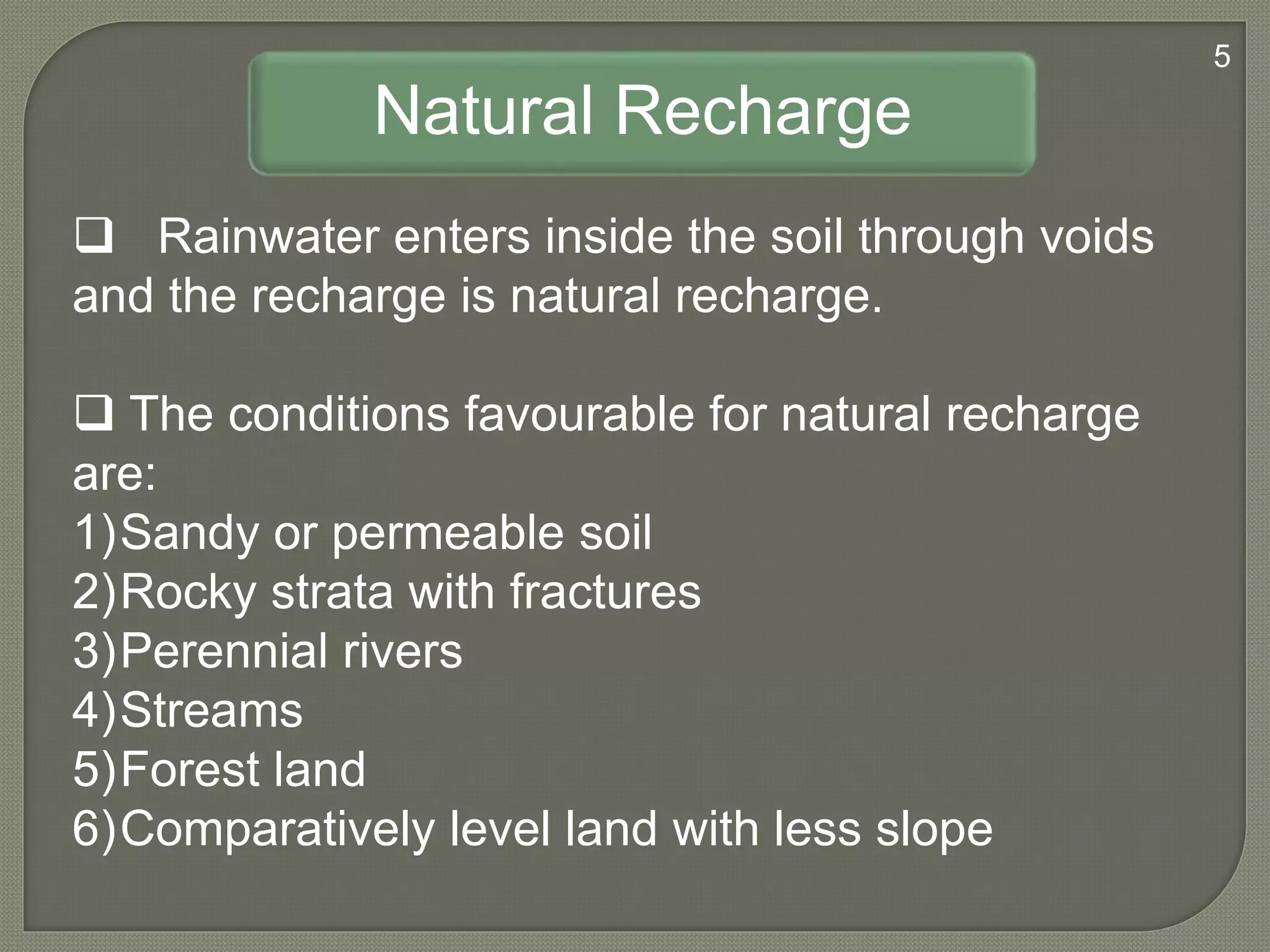 5

Natural Recharge

❑ Rainwater enters inside the soil through voids and the recharge is natural recharge.

❑ The conditions favourable for natural recharge are:
1)Sandy or permeable soil
2)Rocky strata with fractures
3)Perennial rivers
4)Streams
5)Forest land
6)Comparatively level land with less slope